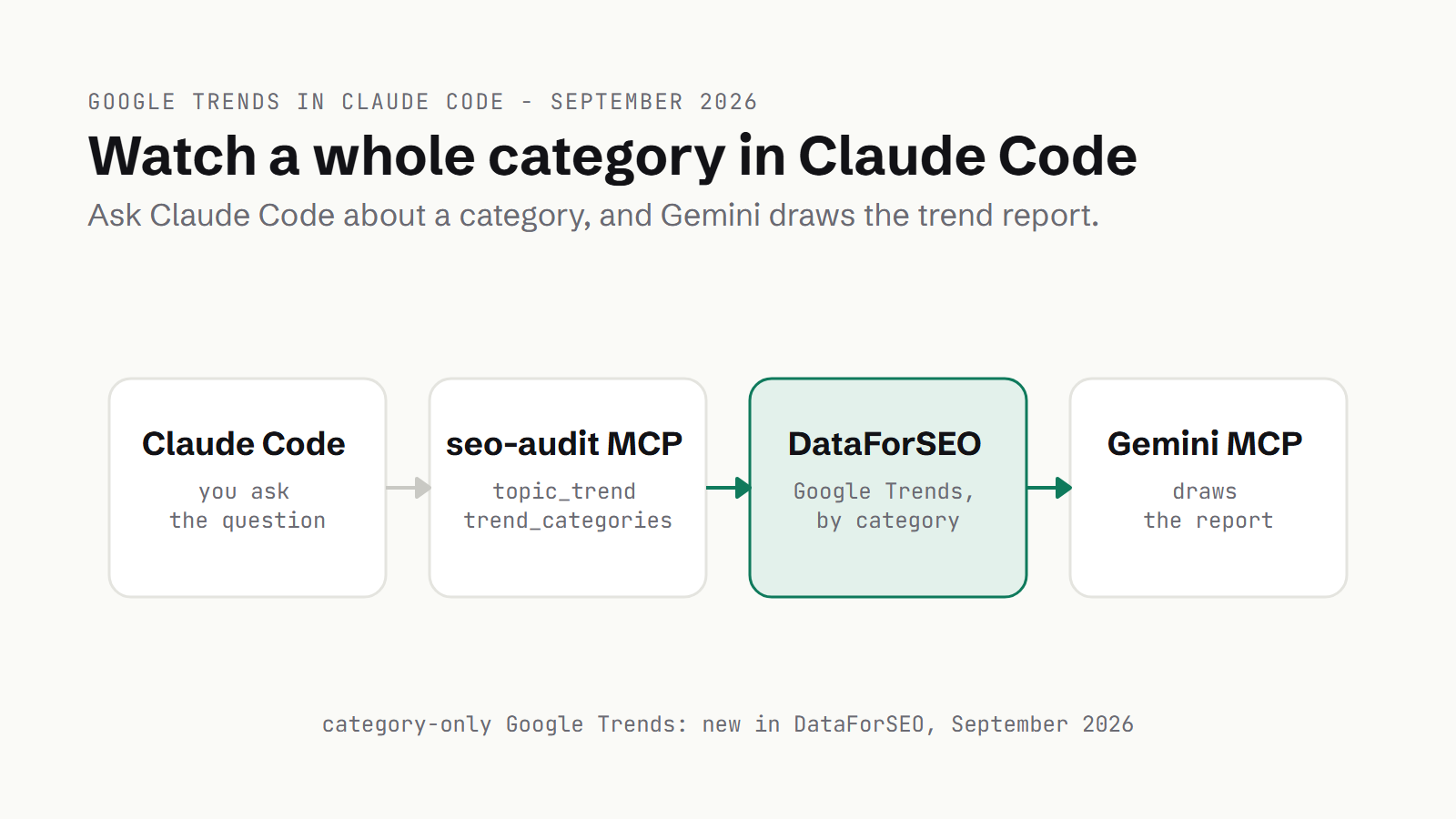 GOOGLE TRENDS IN CLAUDE CODE - SEPTEMBER 2026

Watch a whole category in Claude Code

Ask Claude Code about a category, and Gemini draws the trend report.

Claude Code

you ask the question

seo-audit MCP

topic_trend trend_categories

DataForSEO

Google Trends, by category

Gemini MCP

draws the report

category-only Google Trends: new in DataForSEO, September 2026